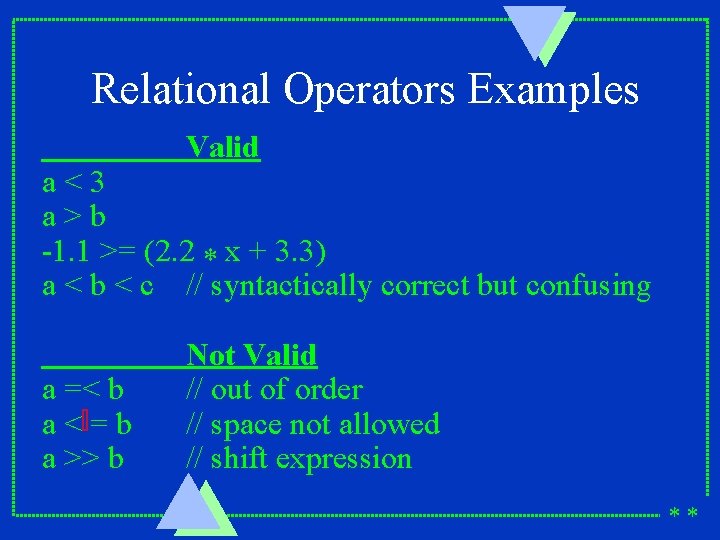 Relational Operators Examples

Valid

a < 3
a > b
-1.1 >= (2.2 * x + 3.3)
a < b < c    // syntactically correct but confusing

Not Valid

a =< b    // out of order
a < = b    // space not allowed
a >> b    // shift expression

* *